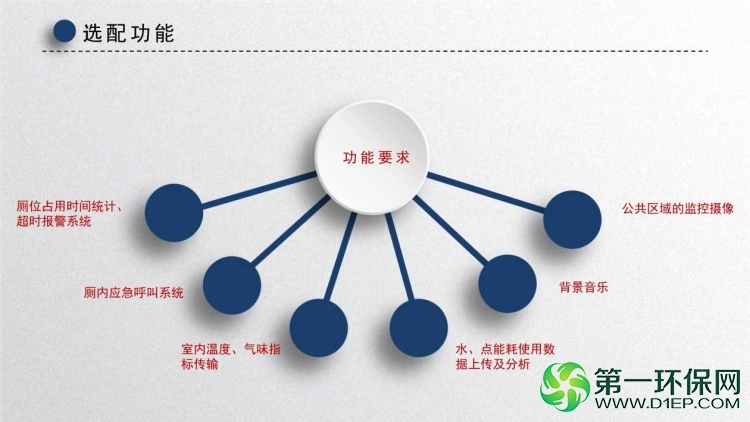 选配功能

功能要求

厕位占用时间统计、超时报警系统

厕内应急呼叫系统

室内温度、气味指标传输

水、点能耗使用数据上传及分析

背景音乐

公共区域的监控摄像

第一环保网
WWW.D1EP.COM